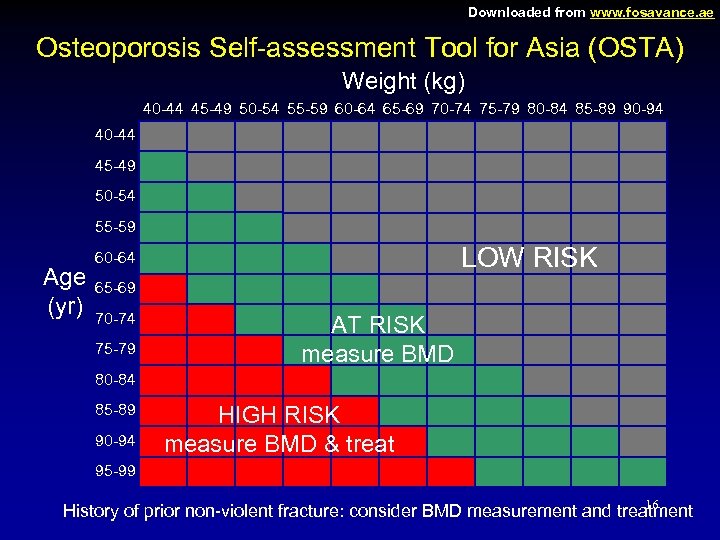 Downloaded from www.fosavance.ae

Osteoporosis Self-assessment Tool for Asia (OSTA)

Weight (kg)

40-44 45-49 50-54 55-59 60-64 65-69 70-74 75-79 80-84 85-89 90-94

Age (yr)

40-44
45-49
50-54
55-59
60-64
65-69
70-74
75-79
80-84
85-89
90-94
95-99

LOW RISK

AT RISK
measure BMD

HIGH RISK
measure BMD & treat

History of prior non-violent fracture: consider BMD measurement and treatment

16